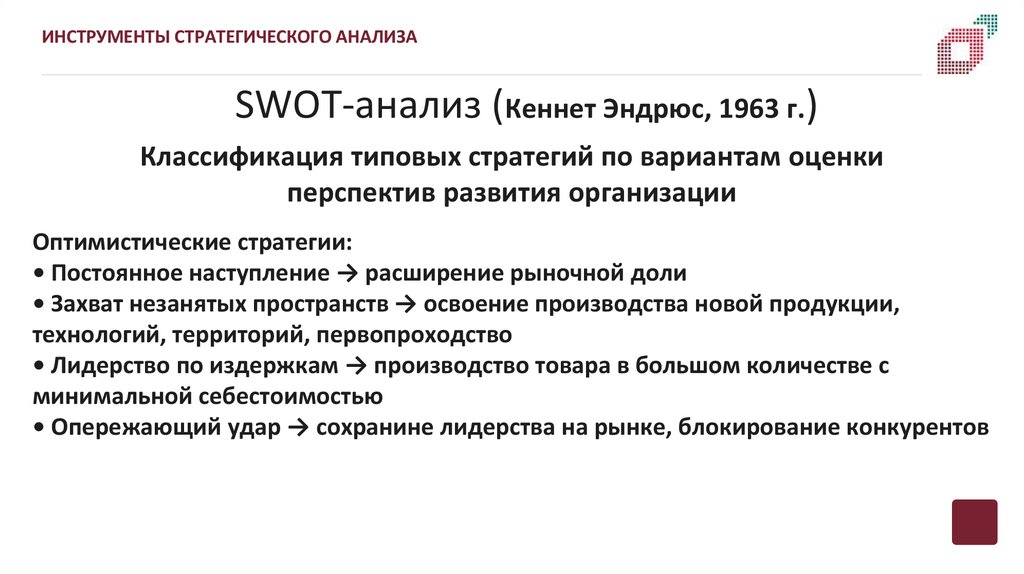 ИНСТРУМЕНТЫ СТРАТЕГИЧЕСКОГО АНАЛИЗА

SWOT-анализ (Кеннет Эндрюс, 1963 г.)

Классификация типовых стратегий по вариантам оценки перспектив развития организации

Оптимистические стратегии:
• Постоянное наступление → расширение рыночной доли
• Захват незанятых пространств → освоение производства новой продукции, технологий, территорий, первопроходство
• Лидерство по издержкам → производство товара в большом количестве с минимальной себестоимостью
• Опережающий удар → сохранине лидерства на рынке, блокирование конкурентов